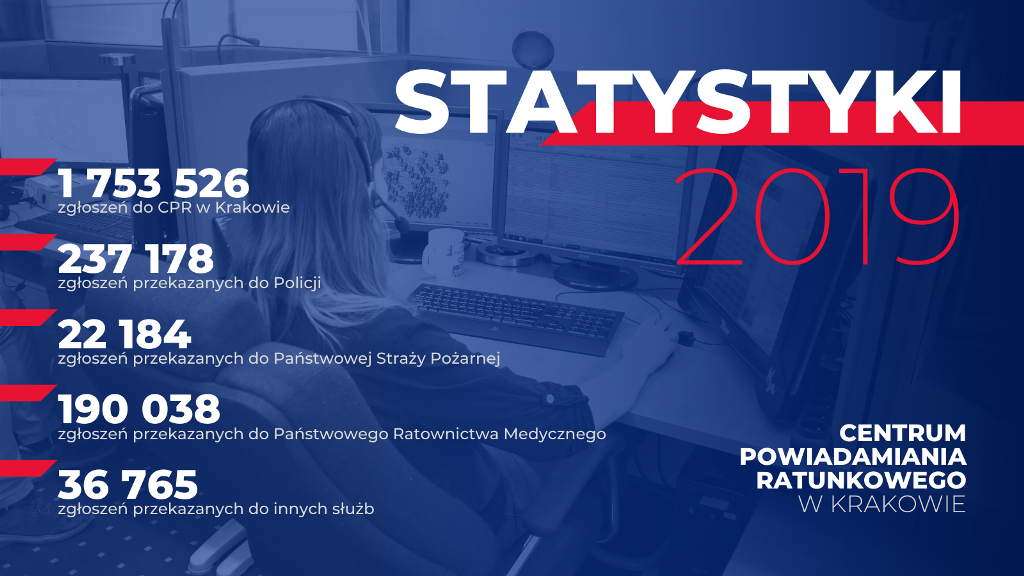 STATYSTYKI
2019

1 753 526
zgłoszeń do CPR w Krakowie

237 178
zgłoszeń przekazanych do Policji

22 184
zgłoszeń przekazanych do Państwowej Straży Pożarnej

190 038
zgłoszeń przekazanych do Państwowego Ratownictwa Medycznego

36 765
zgłoszeń przekazanych do innych służb

CENTRUM
POWIADAMIANIA
RATUNKOWEGO
W KRAKOWIE